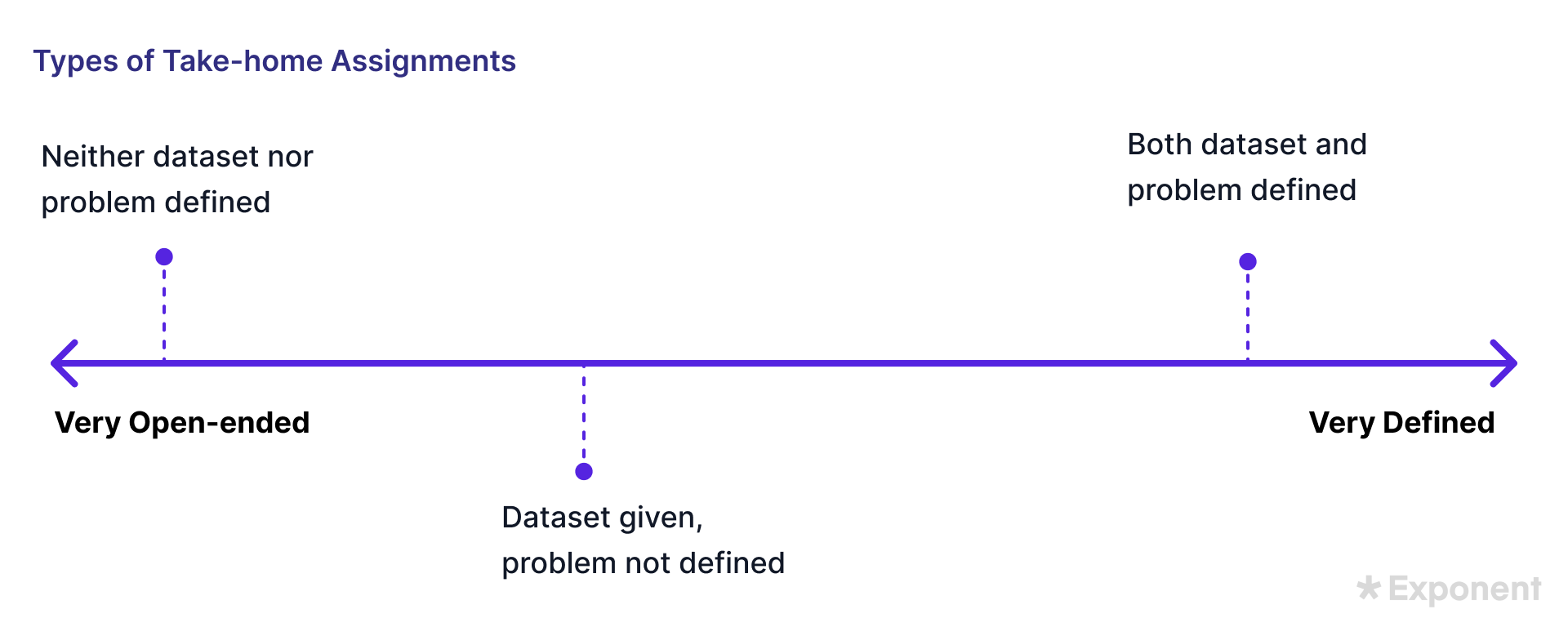 Types of Take-home Assignments

Neither dataset nor problem defined

Both dataset and problem defined

Very Open-ended

Very Defined

Dataset given, problem not defined

Exponent